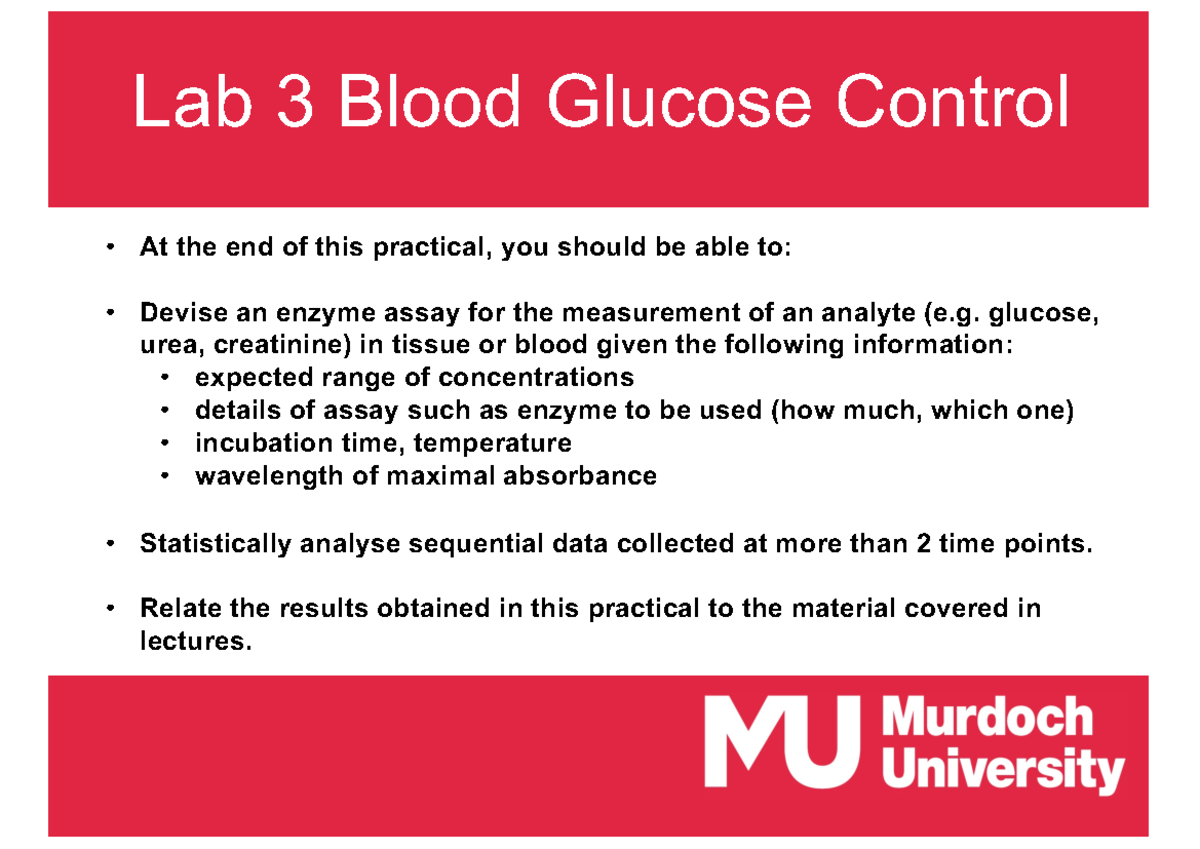 Lab 3 Blood Glucose Control

• At the end of this practical, you should be able to:

• Devise an enzyme assay for the measurement of an analyte (e.g. glucose, urea, creatinine) in tissue or blood given the following information:
  • expected range of concentrations
  • details of assay such as enzyme to be used (how much, which one)
  • incubation time, temperature
  • wavelength of maximal absorbance

• Statistically analyse sequential data collected at more than 2 time points.

• Relate the results obtained in this practical to the material covered in lectures.

MU Murdoch University